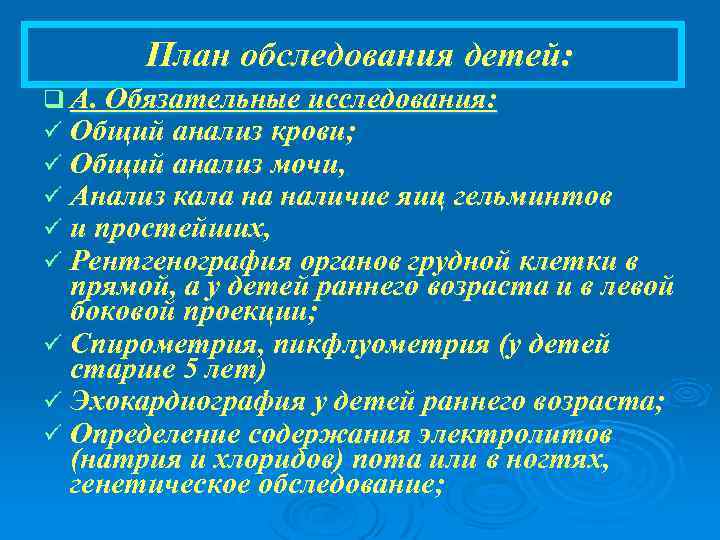 План обследования детей:

❑ А. Обязательные исследования:
✓ Общий анализ крови;
✓ Общий анализ мочи,
✓ Анализ кала на наличие яиц гельминтов
✓ и простейших,
✓ Рентгенография органов грудной клетки в прямой, а у детей раннего возраста и в левой боковой проекции;
✓ Спирометрия, пикфлуометрия (у детей старше 5 лет)
✓ Эхокардиография у детей раннего возраста;
✓ Определение содержания электролитов (натрия и хлоридов) пота или в ногтях, генетическое обследование;